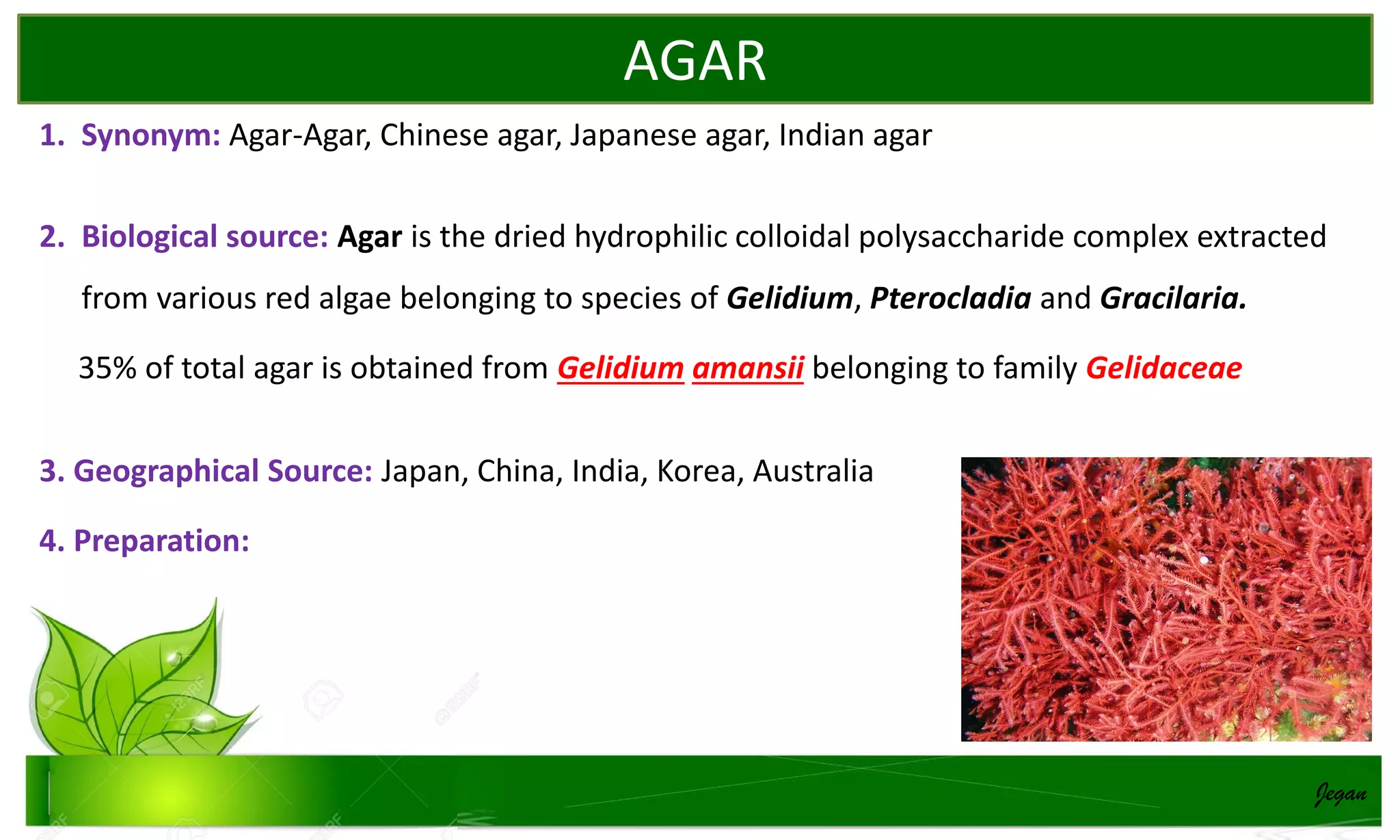 AGAR

1. Synonym: Agar-Agar, Chinese agar, Japanese agar, Indian agar

2. Biological source: Agar is the dried hydrophilic colloidal polysaccharide complex extracted from various red algae belonging to species of Gelidium, Pterocladia and Gracilaria.

35% of total agar is obtained from Gelidium amansii belonging to family Gelidaceae

3. Geographical Source: Japan, China, India, Korea, Australia

4. Preparation:

Jegan